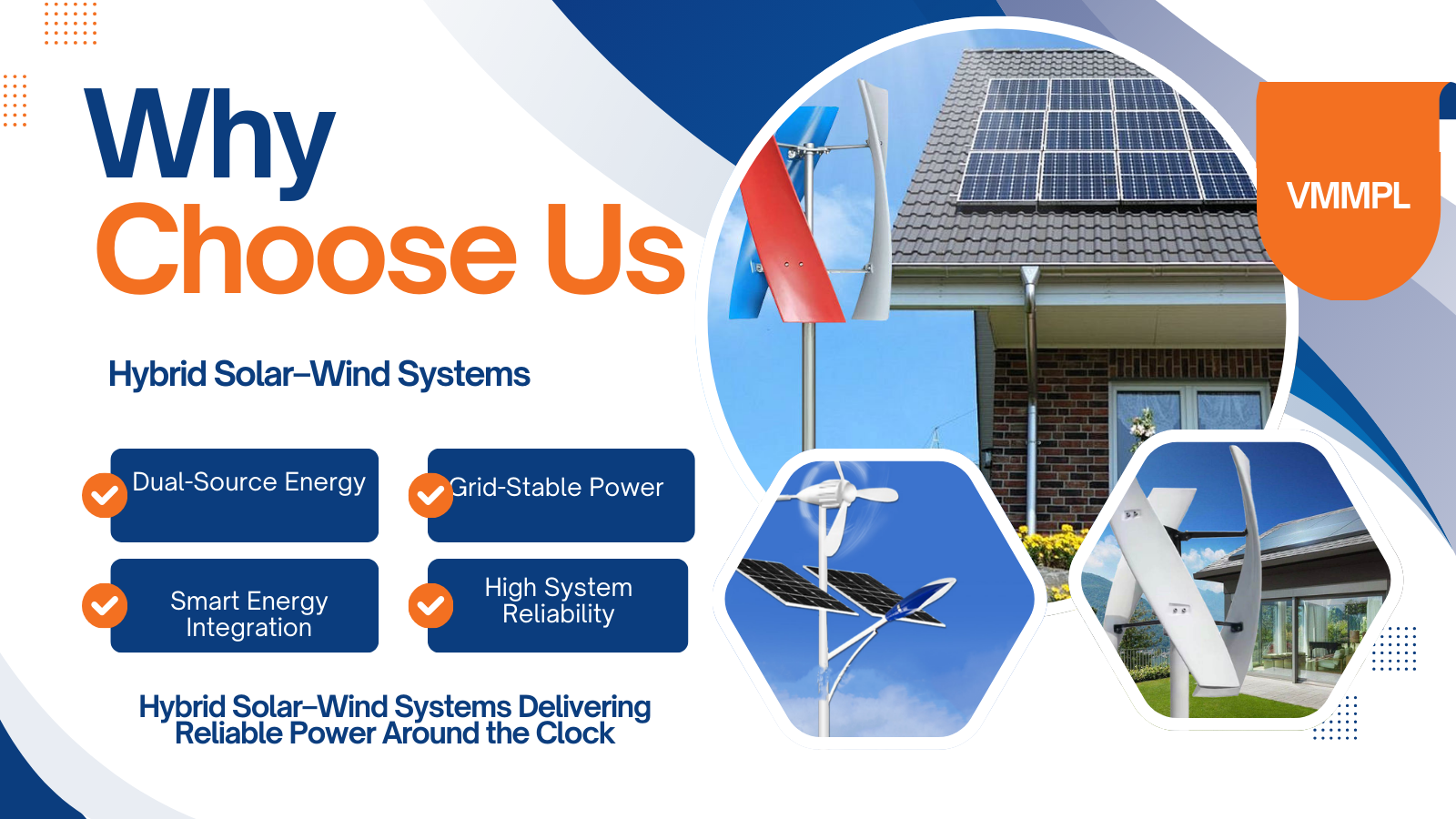 Why
Choose Us

VMMPL

Hybrid Solar–Wind Systems

Dual-Source Energy

Grid-Stable Power

Smart Energy Integration

High System Reliability

Hybrid Solar–Wind Systems Delivering Reliable Power Around the Clock